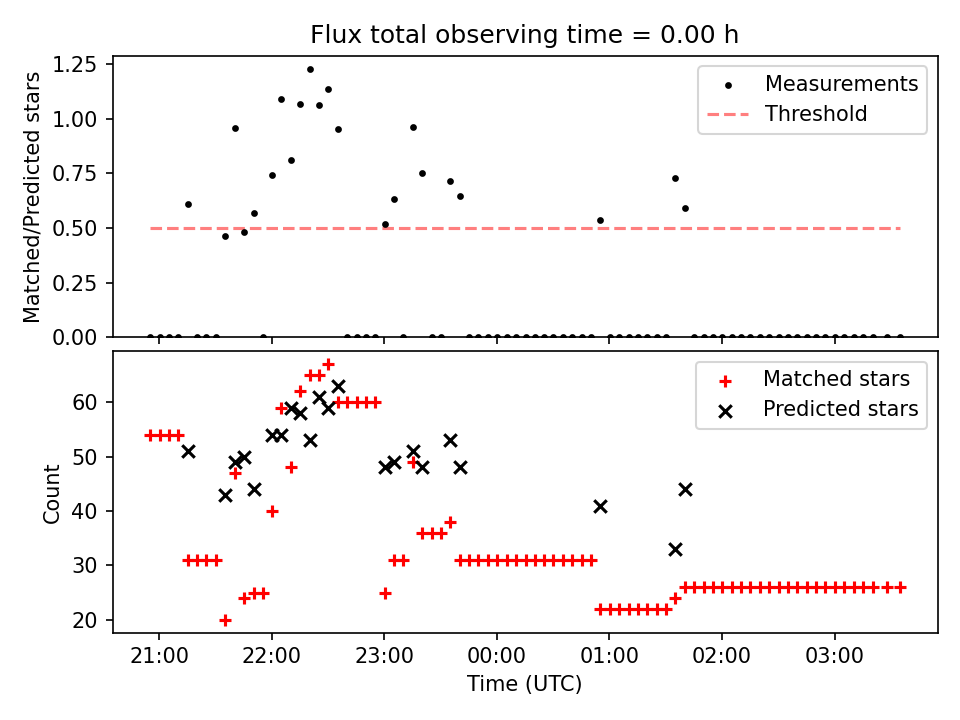 Flux total observing time = 0.00 h

Matched/Predicted stars

1.25
1.00
0.75
0.50
0.25
0.00

Measurements
Threshold

Count

60
50
40
30
20

Matched stars
Predicted stars

21:00
22:00
23:00
00:00
01:00
02:00
03:00

Time (UTC)